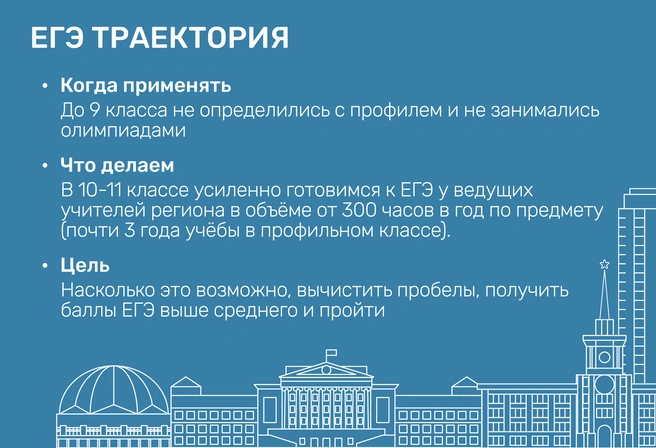 ЕГЭ ТРАЕКТОРИЯ

• Когда применять
До 9 класса не определились с профилем и не занимались олимпиадами

• Что делаем
В 10-11 классе усиленно готовимся к ЕГЭ у ведущих учителей региона в объёме от 300 часов в год по предмету (почти 3 года учёбы в профильном классе).

• Цель
Насколько это возможно, вычистить пробелы, получить баллы ЕГЭ выше среднего и пройти